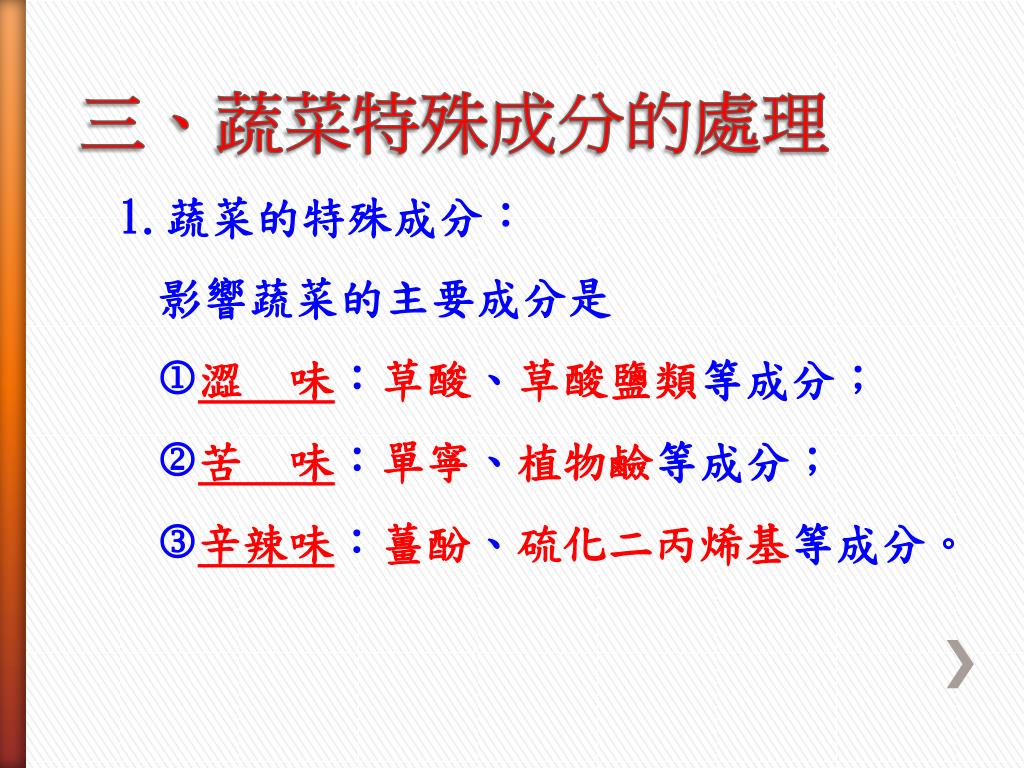 三、蔬菜特殊成分的處理

1. 蔬菜的特殊成分：

影響蔬菜的主要成分是

①澀　味：草酸、草酸鹽類等成分；

②苦　味：單寧、植物鹼等成分；

③辛辣味：薑酚、硫化二丙烯基等成分。